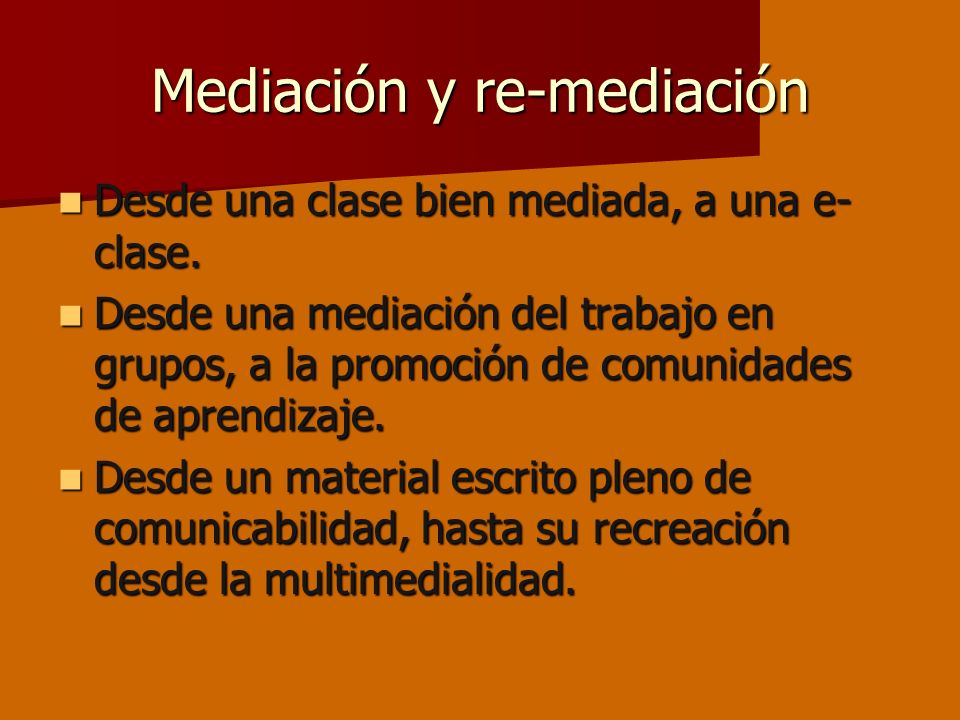 Mediación y re-mediación

Desde una clase bien mediada, a una e-clase.

Desde una mediación del trabajo en grupos, a la promoción de comunidades de aprendizaje.

Desde un material escrito pleno de comunicabilidad, hasta su recreación desde la multimedialidad.